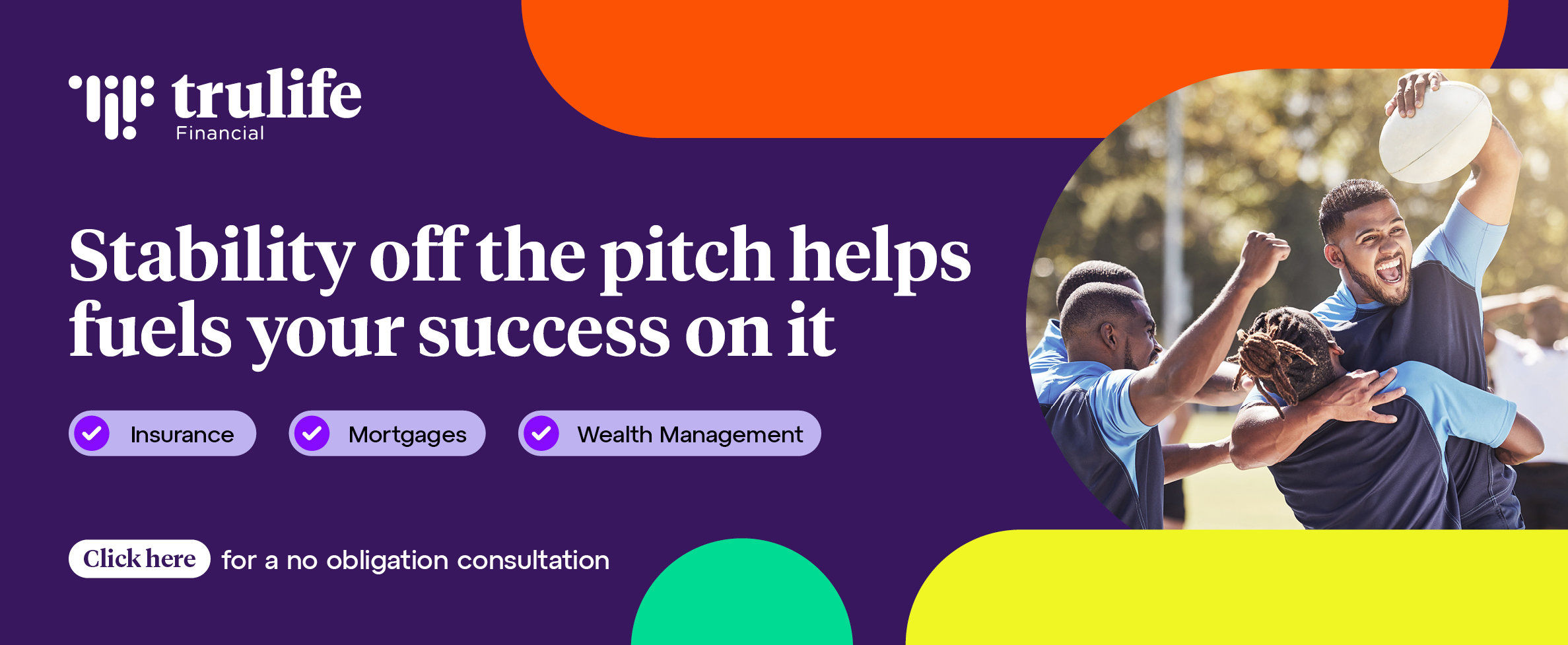 trulife
Financial

Stability off the pitch helps fuels your success on it

Insurance

Mortgages

Wealth Management

Click here for a no obligation consultation